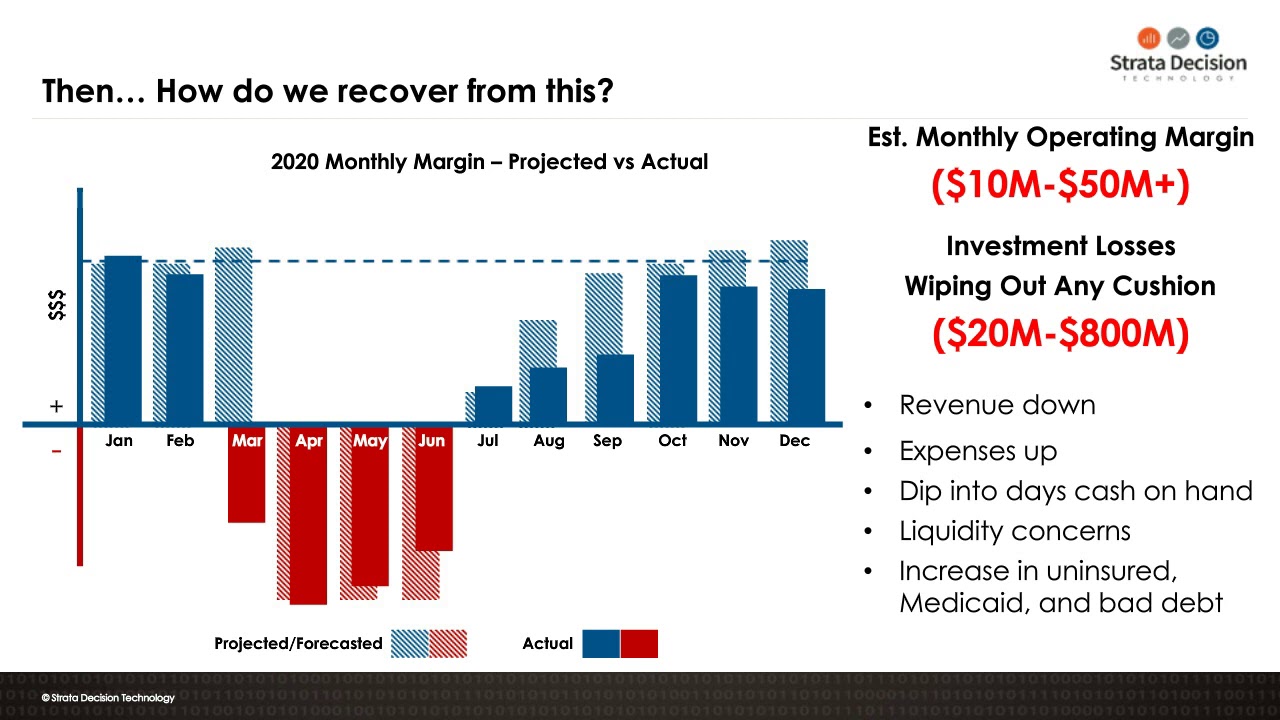 Strata Decision
TECHNOLOGY

Then… How do we recover from this?

2020 Monthly Margin – Projected vs Actual

$$$

+

-

Jan Feb Mar Apr May Jun Jul Aug Sep Oct Nov Dec

Projected/Forecasted Actual

Est. Monthly Operating Margin

($10M-$50M+)

Investment Losses
Wiping Out Any Cushion

($20M-$800M)

• Revenue down
• Expenses up
• Dip into days cash on hand
• Liquidity concerns
• Increase in uninsured, Medicaid, and bad debt

© Strata Decision Technology